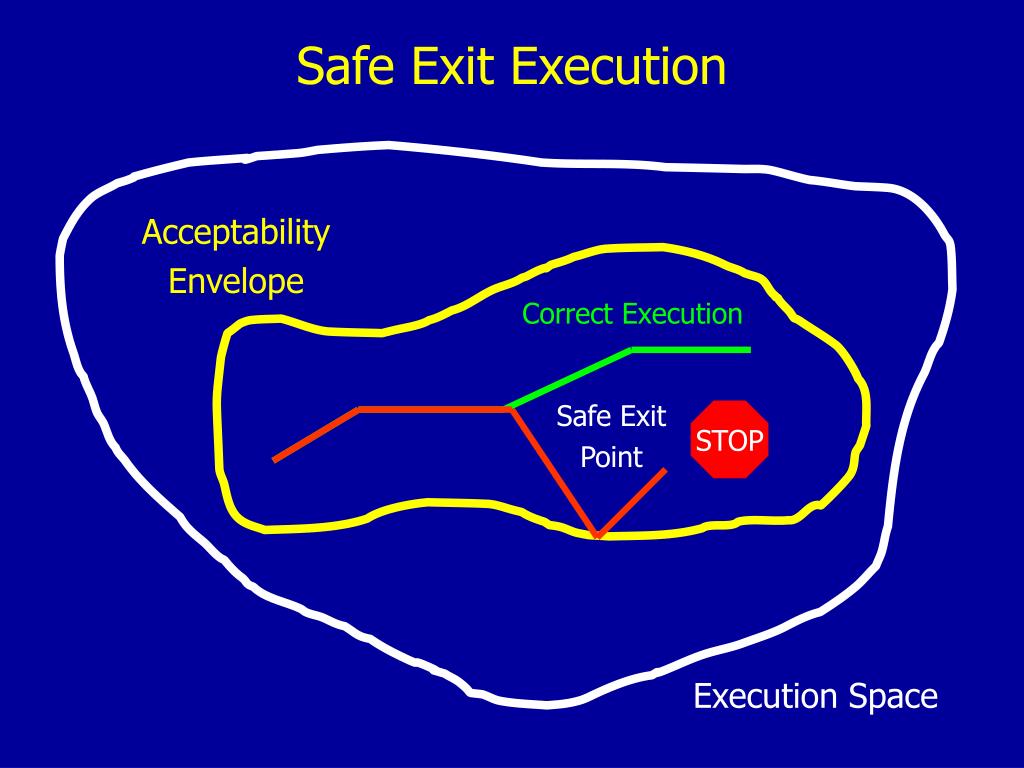 Safe Exit Execution

Acceptability Envelope

Correct Execution

Safe Exit Point

STOP

Execution Space